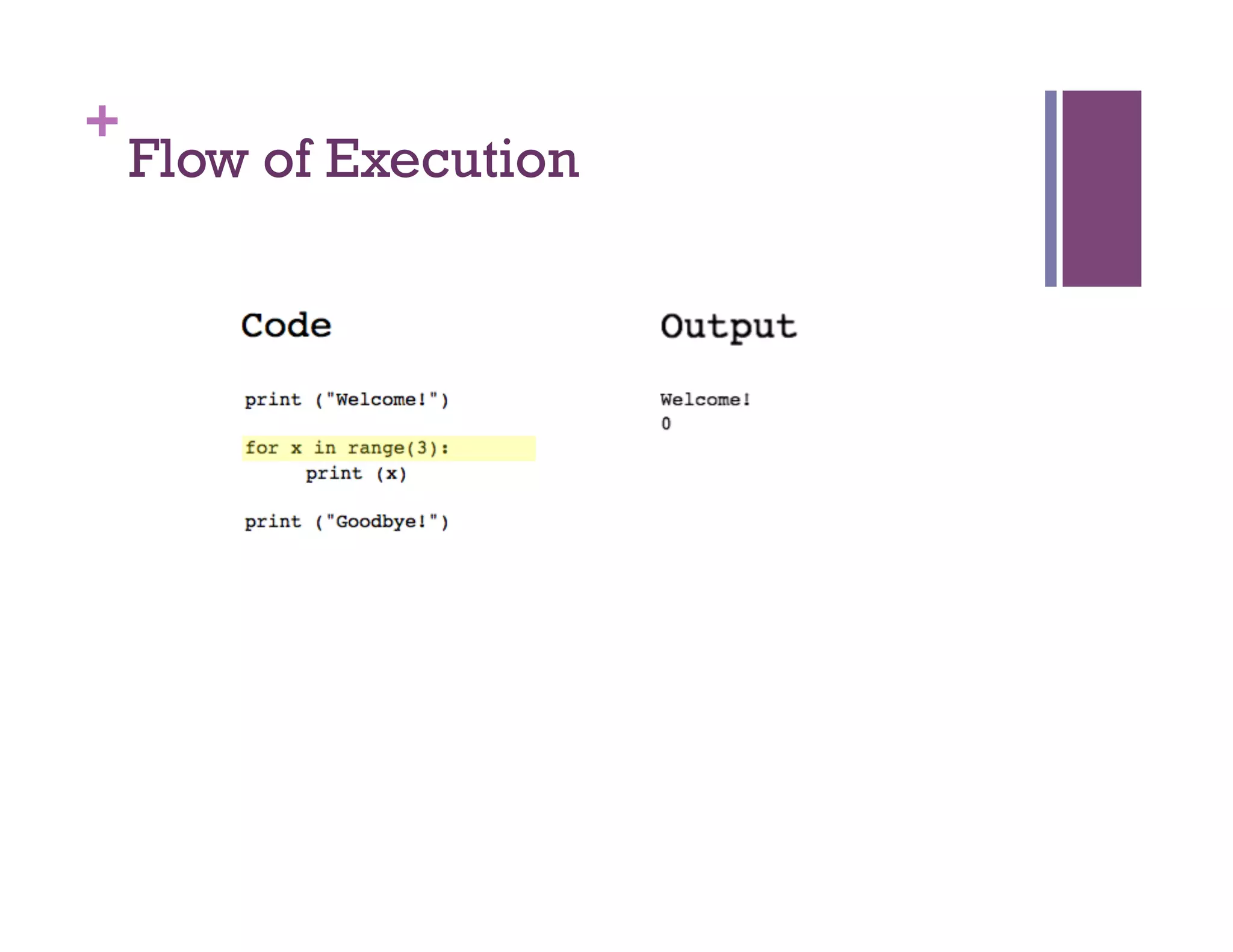 + Flow of Execution

Code

print ("Welcome!")

for x in range(3):
    print (x)

print ("Goodbye!")

Output

Welcome!
0